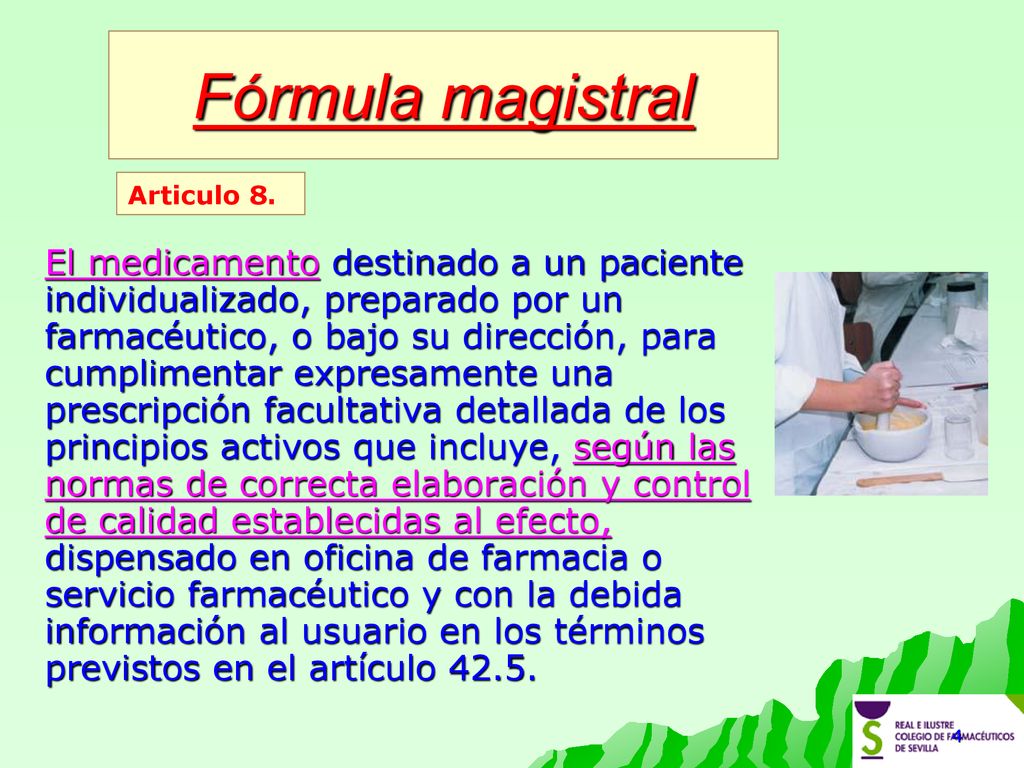 Fórmula magistral

Articulo 8.

El medicamento destinado a un paciente individualizado, preparado por un farmacéutico, o bajo su dirección, para cumplimentar expresamente una prescripción facultativa detallada de los principios activos que incluye, según las normas de correcta elaboración y control de calidad establecidas al efecto, dispensado en oficina de farmacia o servicio farmacéutico y con la debida información al usuario en los términos previstos en el artículo 42.5.

REAL E ILUSTRE COLEGIO DE FARMACÉUTICOS DE SEVILLA

4